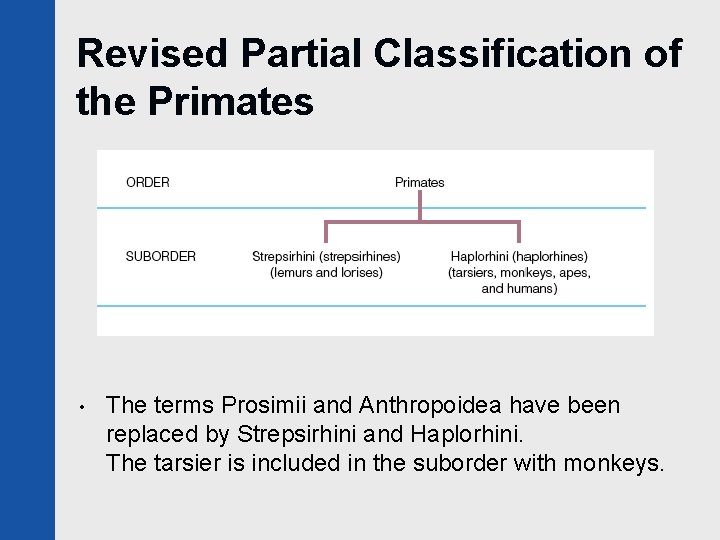 Revised Partial Classification of the Primates

ORDER

Primates

SUBORDER

Strepsirhini (strepsirhines)
(lemurs and lorises)

Haplorhini (haplorhines)
(tarsiers, monkeys, apes, and humans)

• The terms Prosimii and Anthropoidea have been replaced by Strepsirhini and Haplorhini.
The tarsier is included in the suborder with monkeys.